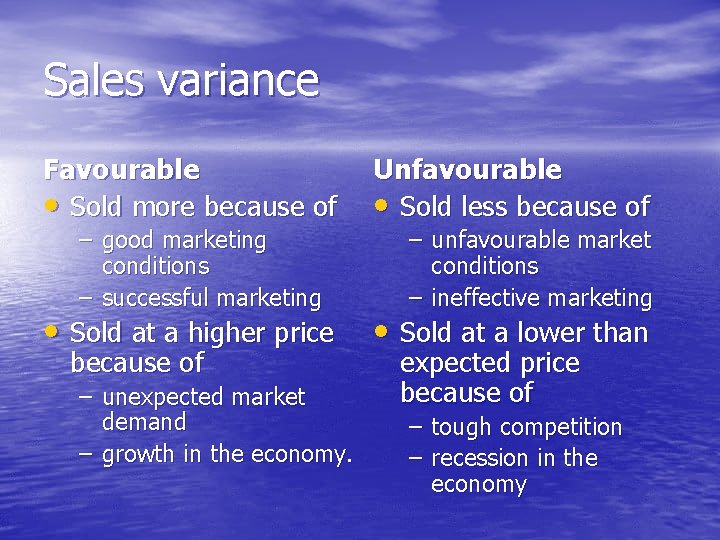 Sales variance

Favourable

• Sold more because of
  – good marketing conditions
  – successful marketing
• Sold at a higher price because of
  – unexpected market demand
  – growth in the economy.

Unfavourable

• Sold less because of
  – unfavourable market conditions
  – ineffective marketing
• Sold at a lower than expected price because of
  – tough competition
  – recession in the economy